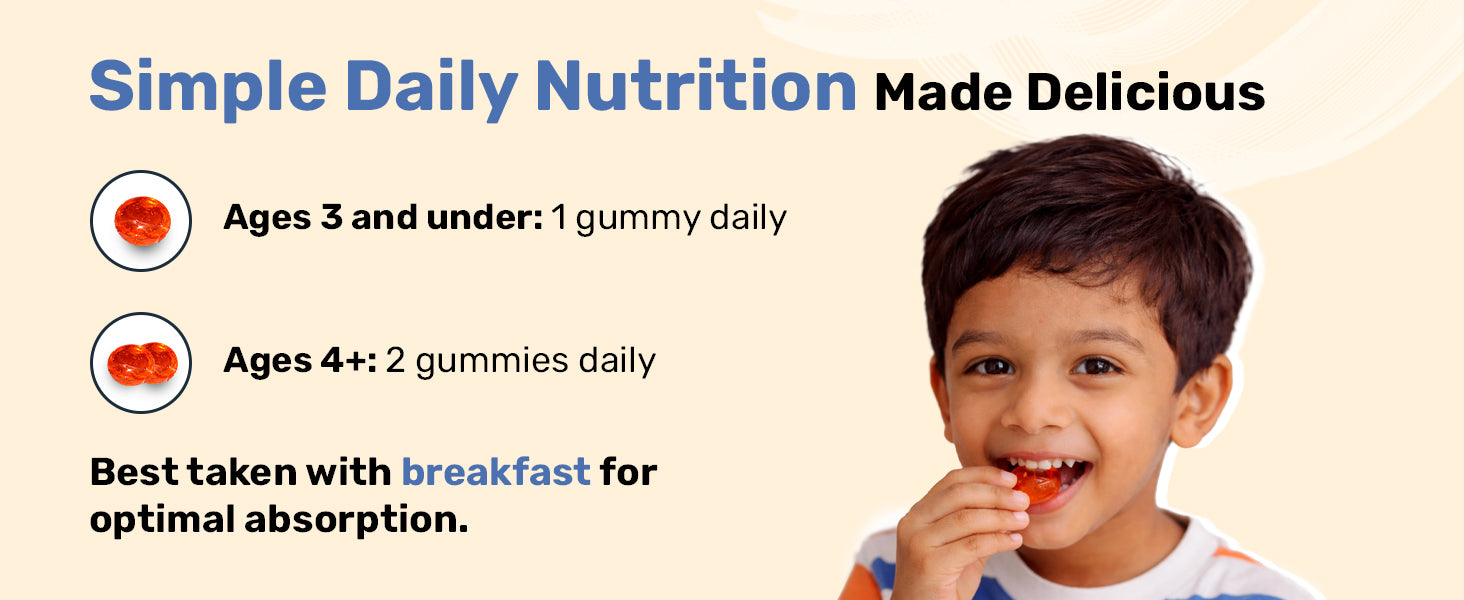 Simple Daily Nutrition Made Delicious

Ages 3 and under: 1 gummy daily

Ages 4+: 2 gummies daily

Best taken with breakfast for optimal absorption.